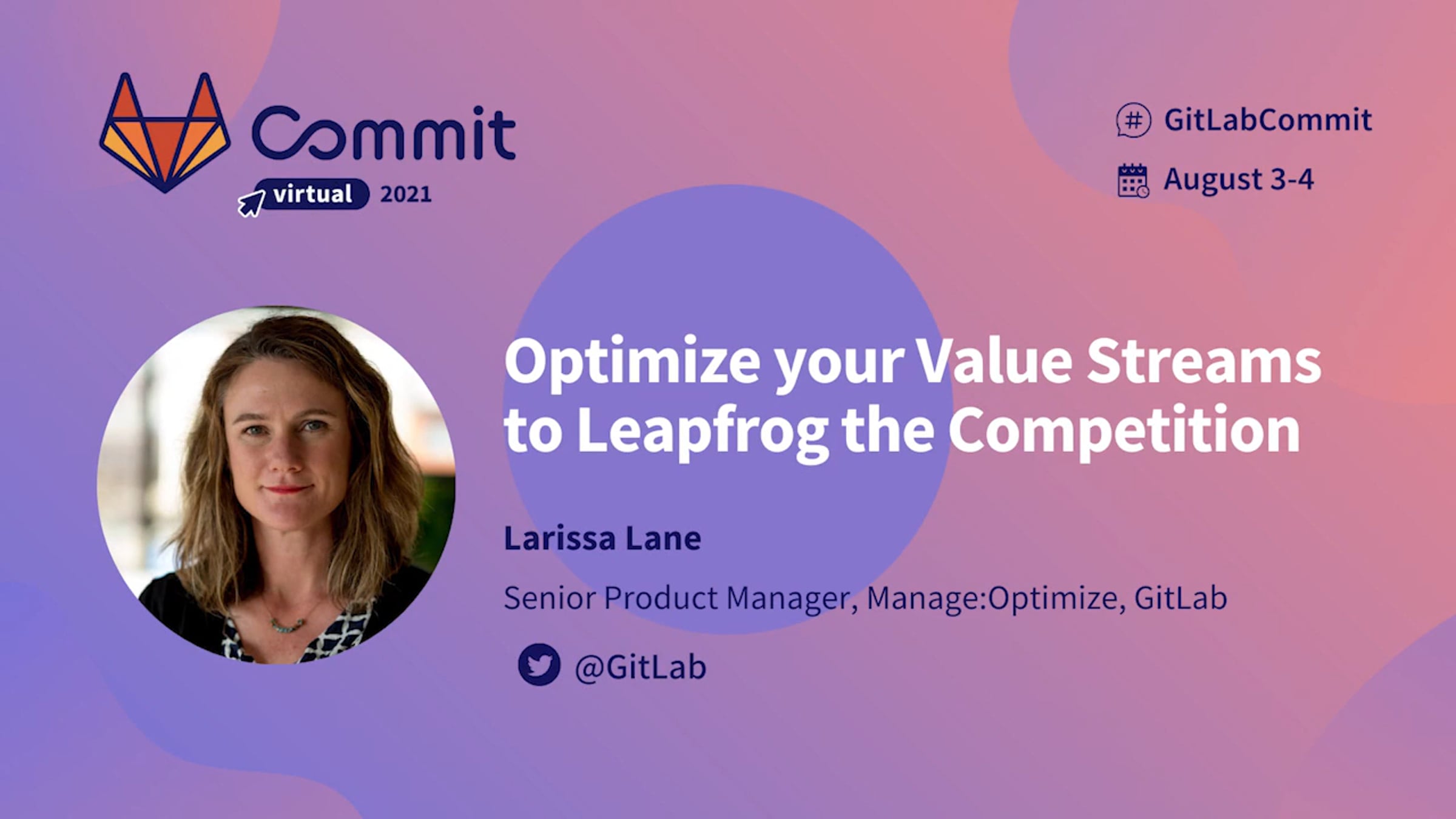 Commit
virtual 2021

# GitLabCommit
August 3-4

Optimize your Value Streams to Leapfrog the Competition

Larissa Lane

Senior Product Manager, Manage:Optimize, GitLab

@GitLab